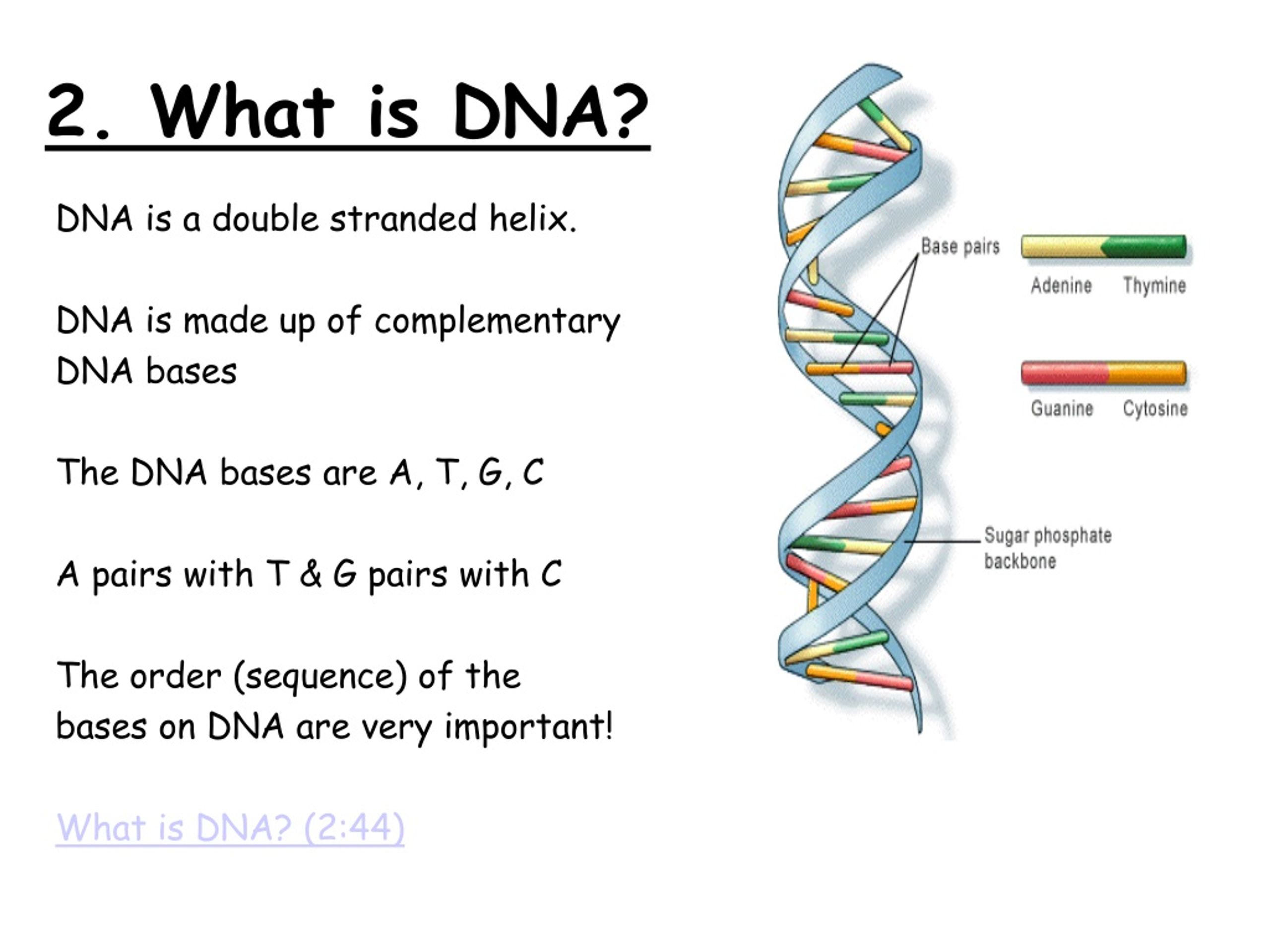 2. What is DNA?

DNA is a double stranded helix.

DNA is made up of complementary DNA bases

The DNA bases are A, T, G, C

A pairs with T & G pairs with C

The order (sequence) of the bases on DNA are very important!

What is DNA? (2:44)

Base pairs

Adenine Thymine

Guanine Cytosine

Sugar phosphate backbone